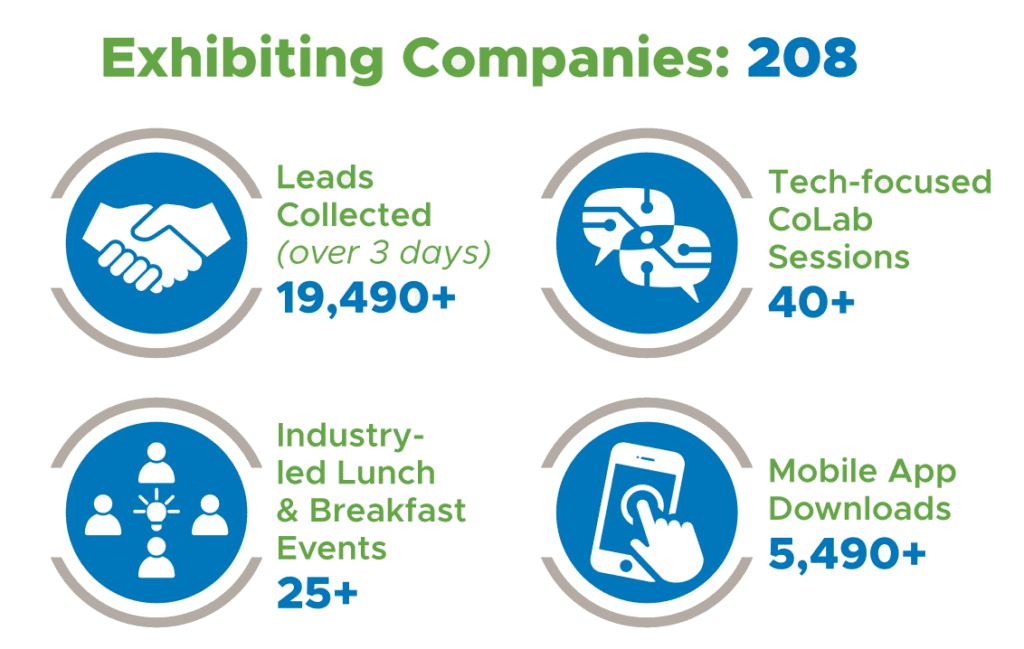 Exhibiting Companies: 208

Leads Collected (over 3 days)
19,490+

Tech-focused CoLab Sessions
40+

Industry-led Lunch & Breakfast Events
25+

Mobile App Downloads
5,490+